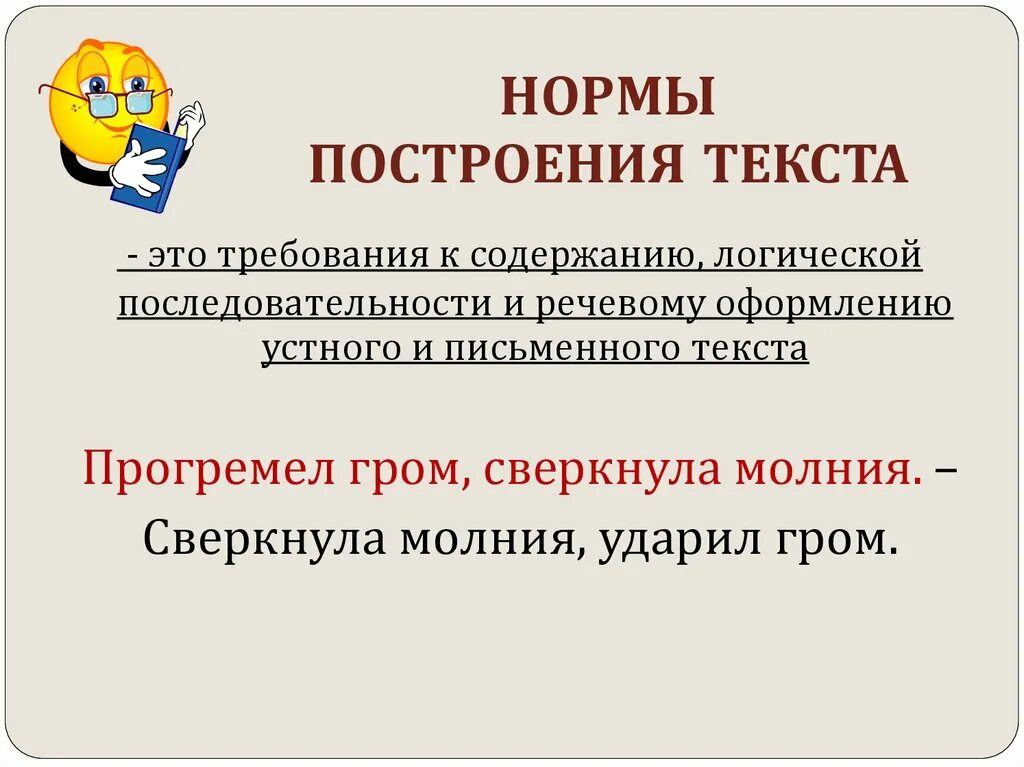 НОРМЫ ПОСТРОЕНИЯ ТЕКСТА

- это требования к содержанию, логической последовательности и речевому оформлению устного и письменного текста

Прогремел гром, сверкнула молния. – Сверкнула молния, ударил гром.